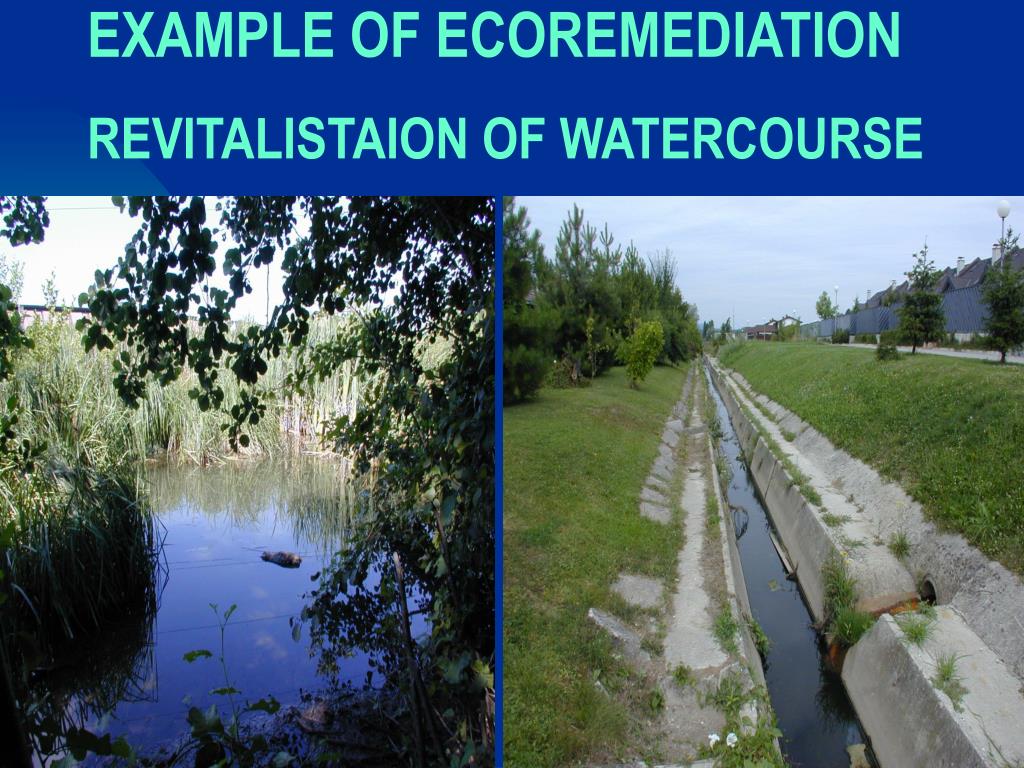 EXAMPLE OF ECOREMEDIATION

REVITALISTAION OF WATERCOURSE